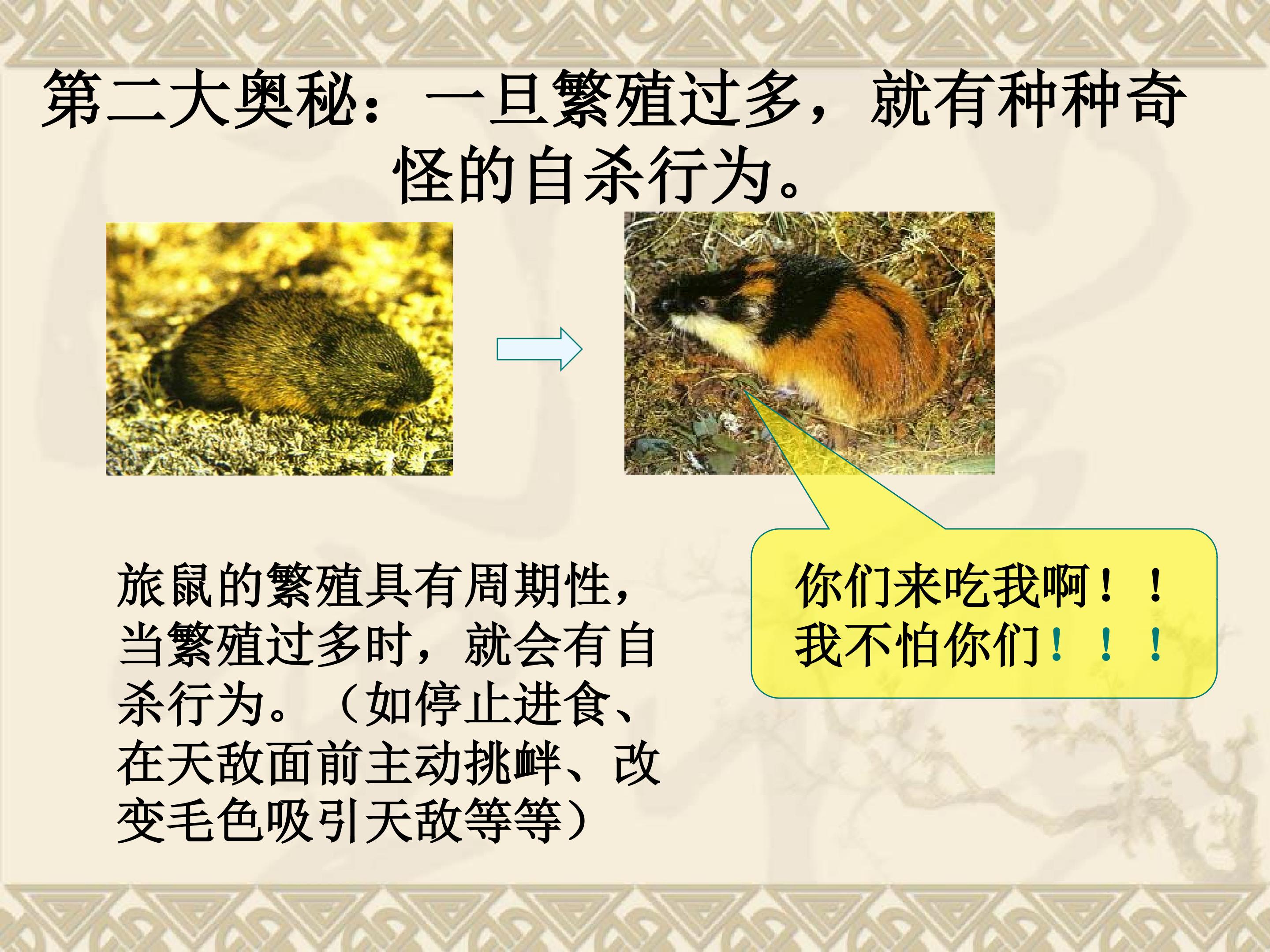 第二大奥秘：一旦繁殖过多，就有种种奇怪的自杀行为。

旅鼠的繁殖具有周期性，当繁殖过多时，就会有自杀行为。（如停止进食、在天敌面前主动挑衅、改变毛色吸引天敌等等）

你们来吃我啊！！
我不怕你们！！！